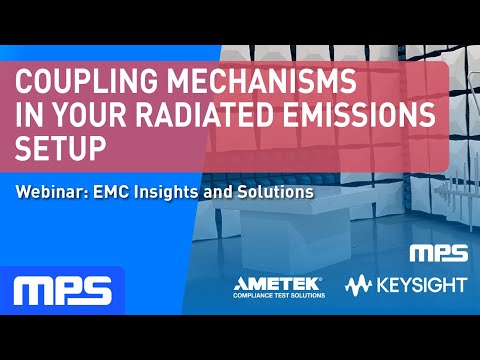 COUPLING MECHANISMS IN YOUR RADIATED EMISSIONS SETUP

Webinar: EMC Insights and Solutions

MPS

MPS

AMETEK®
COMPLIANCE TEST SOLUTIONS

KEYSIGHT